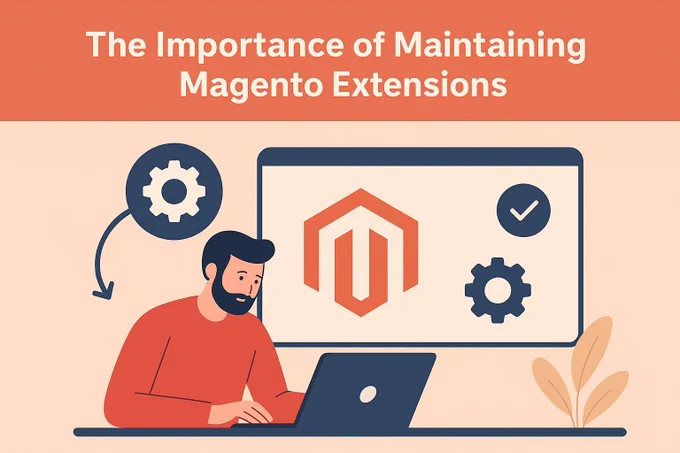 The Importance of Maintaining Magento Extensions